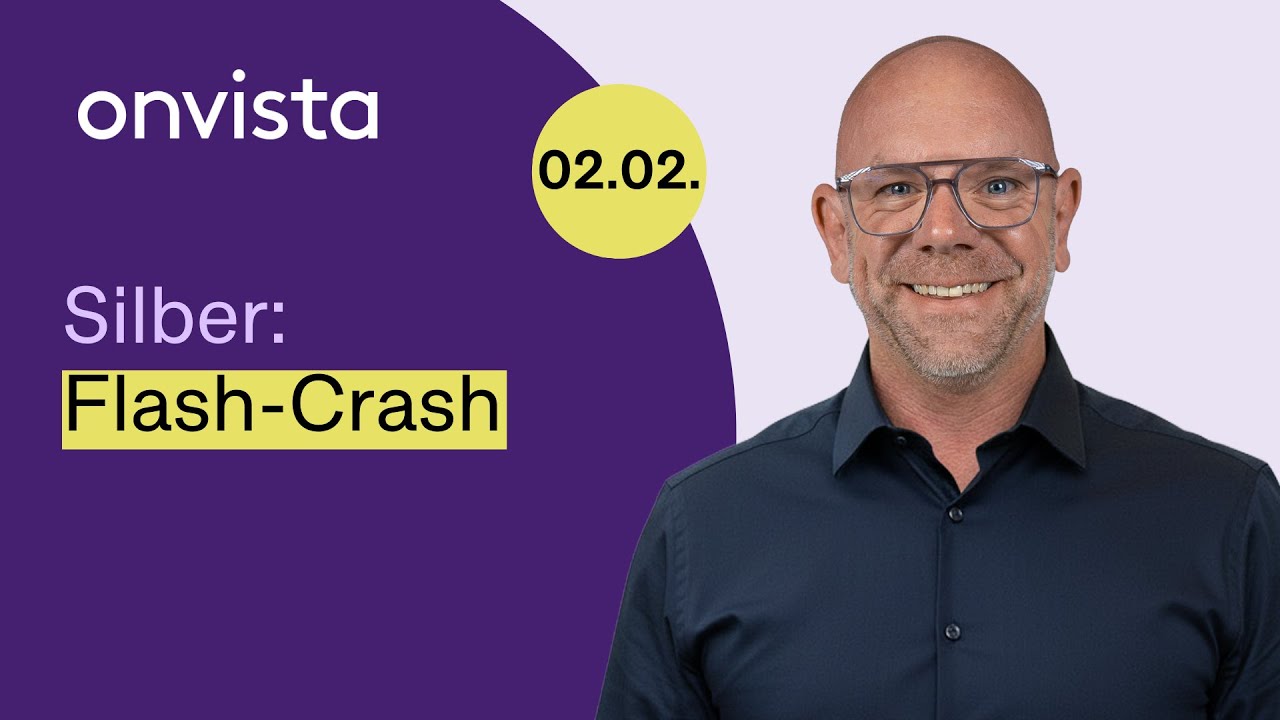 onvista

02.02.

Silber:
Flash-Crash